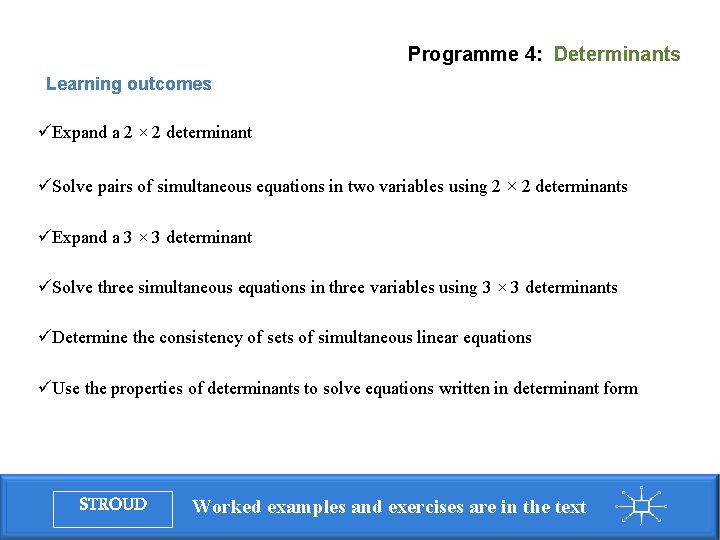 Programme 4: Determinants

Learning outcomes

✓Expand a $2 \times 2$ determinant

✓Solve pairs of simultaneous equations in two variables using $2 \times 2$ determinants

✓Expand a $3 \times 3$ determinant

✓Solve three simultaneous equations in three variables using $3 \times 3$ determinants

✓Determine the consistency of sets of simultaneous linear equations

✓Use the properties of determinants to solve equations written in determinant form

STROUD

Worked examples and exercises are in the text